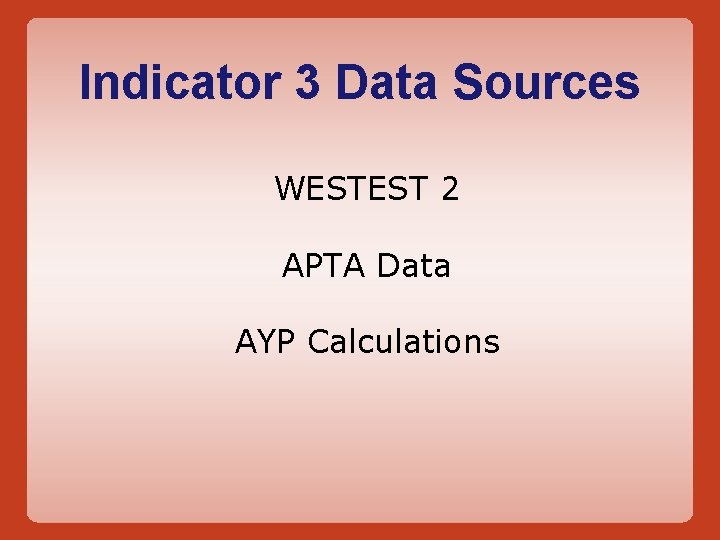 Indicator 3 Data Sources

WESTEST 2

APTA Data

AYP Calculations